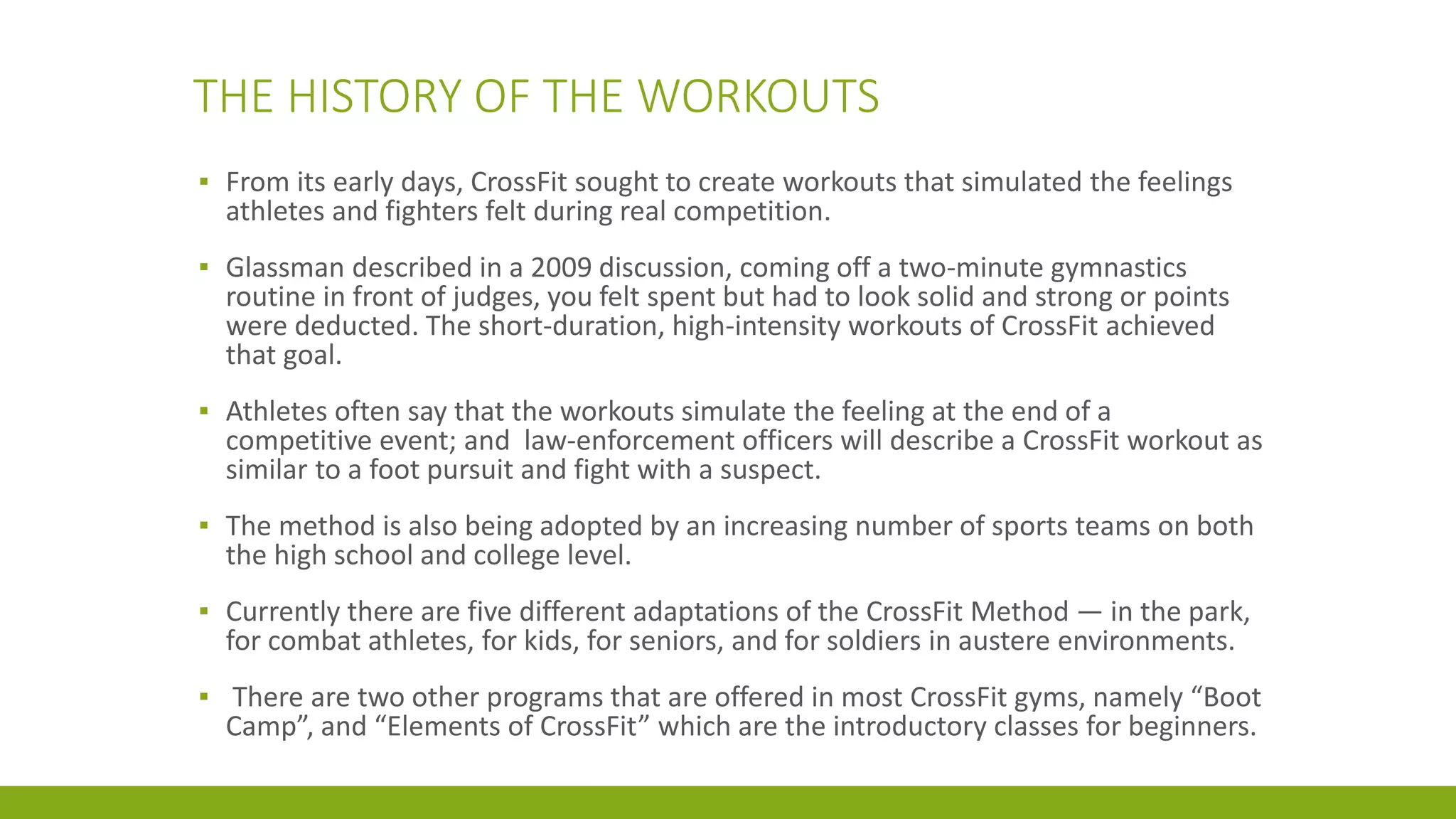 THE HISTORY OF THE WORKOUTS

▪ From its early days, CrossFit sought to create workouts that simulated the feelings athletes and fighters felt during real competition.

▪ Glassman described in a 2009 discussion, coming off a two-minute gymnastics routine in front of judges, you felt spent but had to look solid and strong or points were deducted. The short-duration, high-intensity workouts of CrossFit achieved that goal.

▪ Athletes often say that the workouts simulate the feeling at the end of a competitive event; and law-enforcement officers will describe a CrossFit workout as similar to a foot pursuit and fight with a suspect.

▪ The method is also being adopted by an increasing number of sports teams on both the high school and college level.

▪ Currently there are five different adaptations of the CrossFit Method — in the park, for combat athletes, for kids, for seniors, and for soldiers in austere environments.

▪ There are two other programs that are offered in most CrossFit gyms, namely “Boot Camp”, and “Elements of CrossFit” which are the introductory classes for beginners.